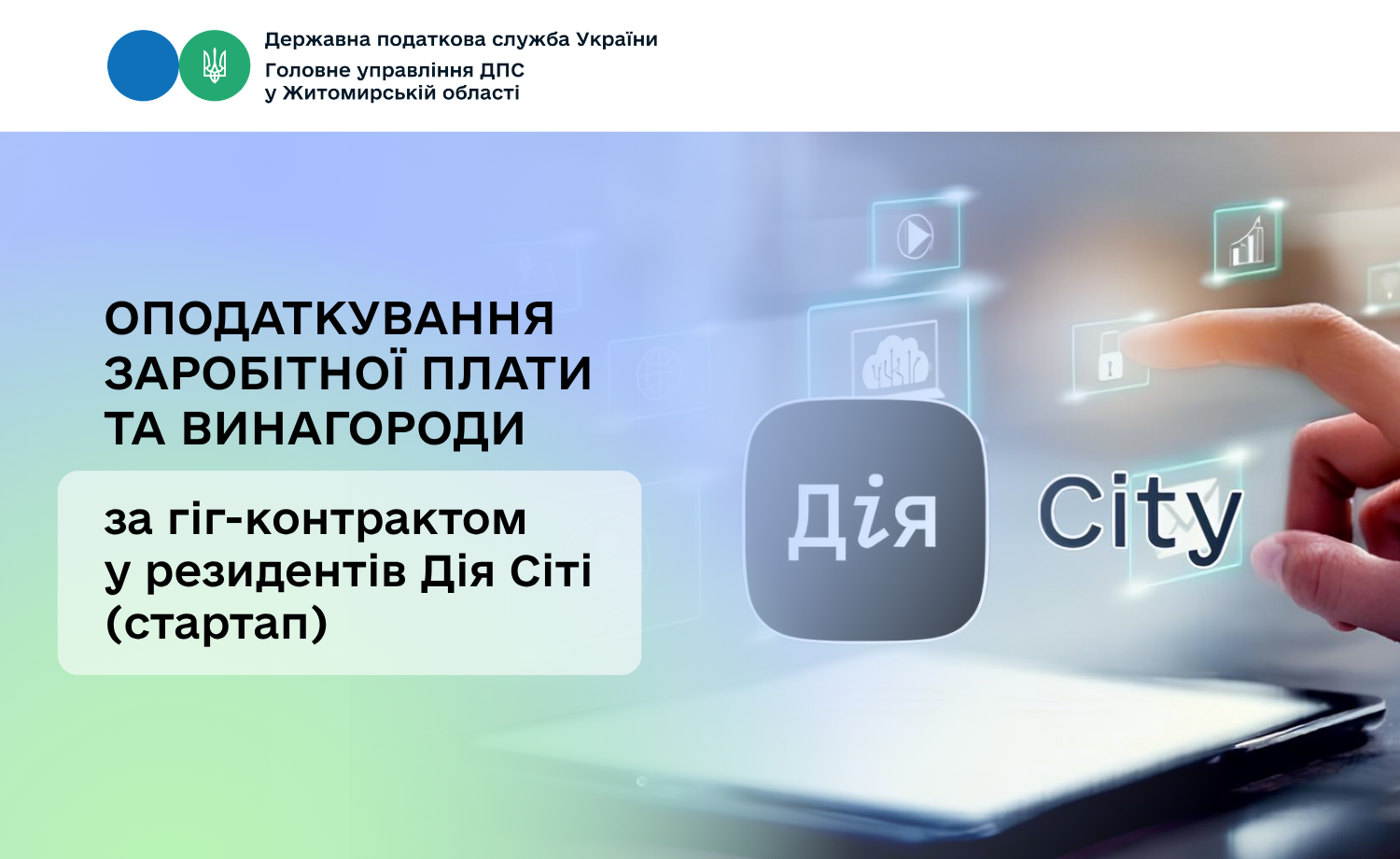 Державна податкова служба України
Головне управління ДПС
у Житомирській області

ОПОДАТКУВАННЯ ЗАРОБІТНОЇ ПЛАТИ ТА ВИНАГОРОДИ

за гіг-контрактом у резидентів Дія Сіті (стартап)

Дія

City